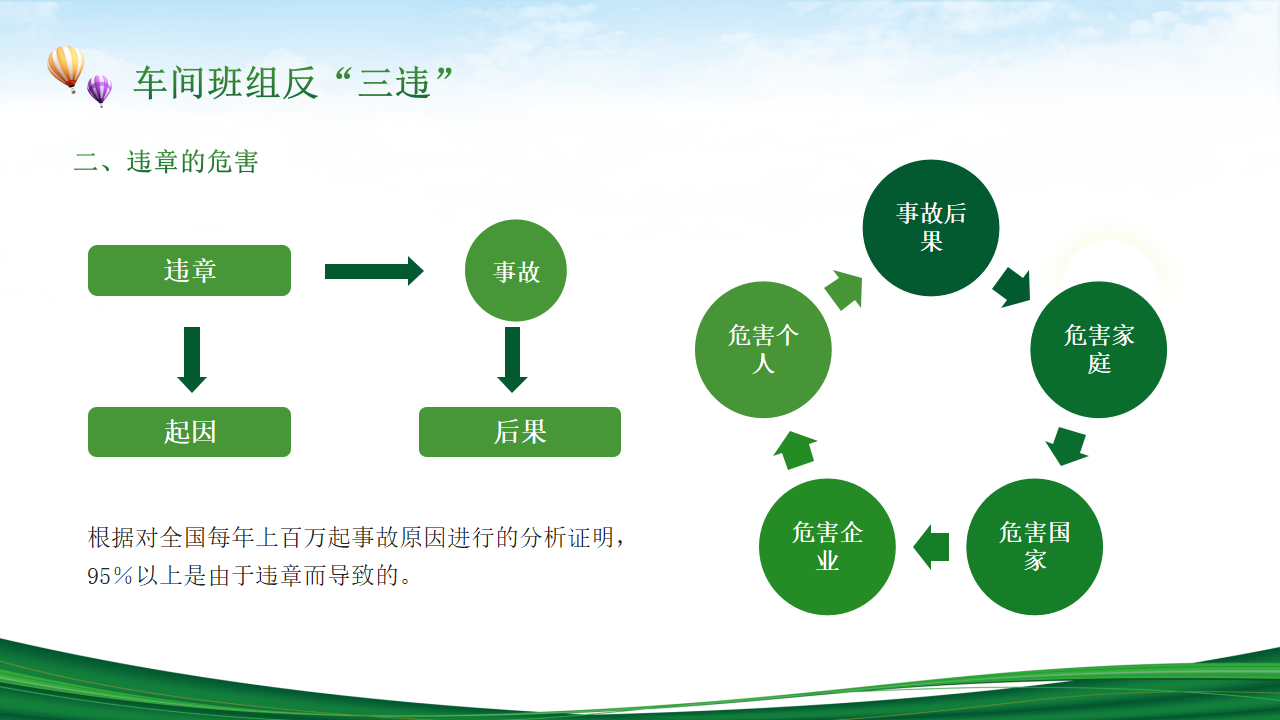 车间班组反“三违”

二、违章的危害

违章

事故

起因

后果

根据对全国每年上百万起事故原因进行的分析证明，95％以上是由于违章而导致的。

事故后果

危害家庭

危害国家

危害企业

危害个人